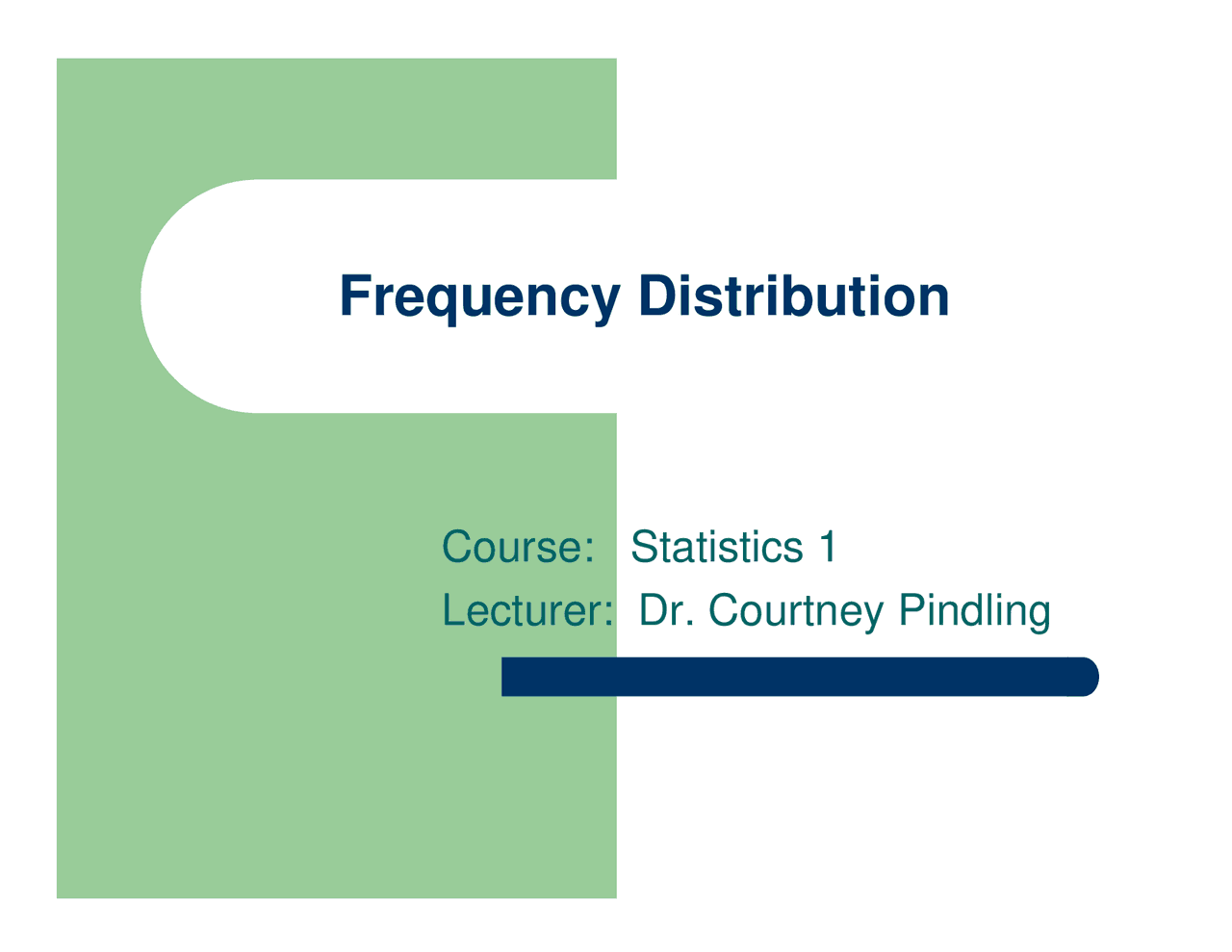 Frequency Distribution

Course: Statistics 1
Lecturer: Dr. Courtney Pindling